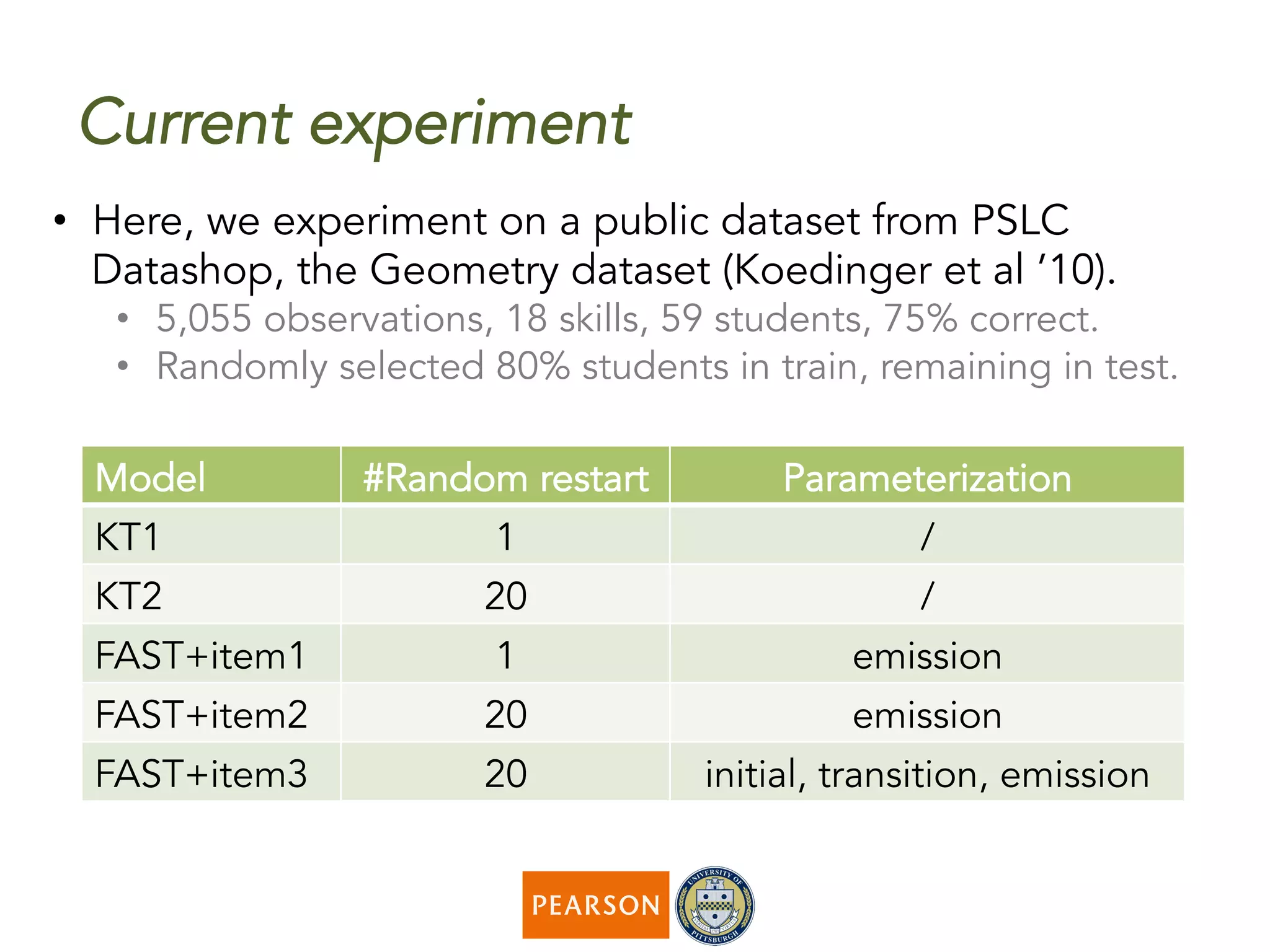 Current experiment

• Here, we experiment on a public dataset from PSLC Datashop, the Geometry dataset (Koedinger et al '10).
  • 5,055 observations, 18 skills, 59 students, 75% correct.
  • Randomly selected 80% students in train, remaining in test.

| Model | #Random restart | Parameterization |
|---|---|---|
| KT1 | 1 | / |
| KT2 | 20 | / |
| FAST+item1 | 1 | emission |
| FAST+item2 | 20 | emission |
| FAST+item3 | 20 | initial, transition, emission |

PEARSON

UNIVERSITY OF PITTSBURGH